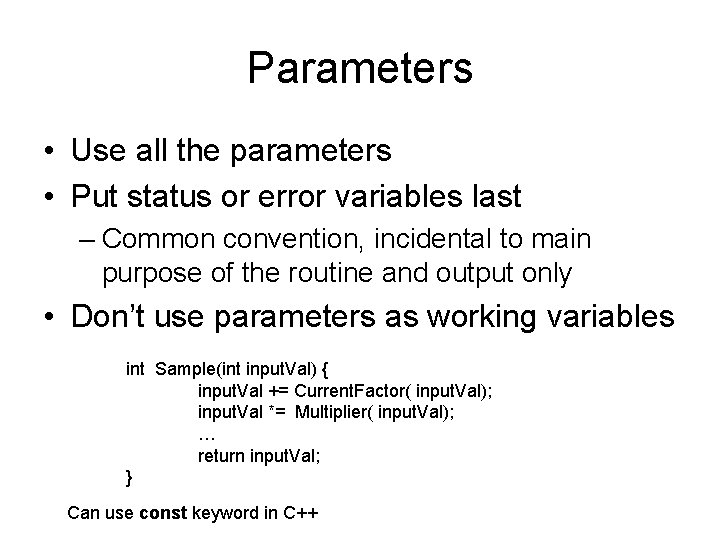 Parameters

• Use all the parameters
• Put status or error variables last
– Common convention, incidental to main purpose of the routine and output only
• Don't use parameters as working variables

int Sample(int inputVal) {
inputVal += CurrentFactor( inputVal);
inputVal *= Multiplier( inputVal);
…
return inputVal;
}

Can use const keyword in C++